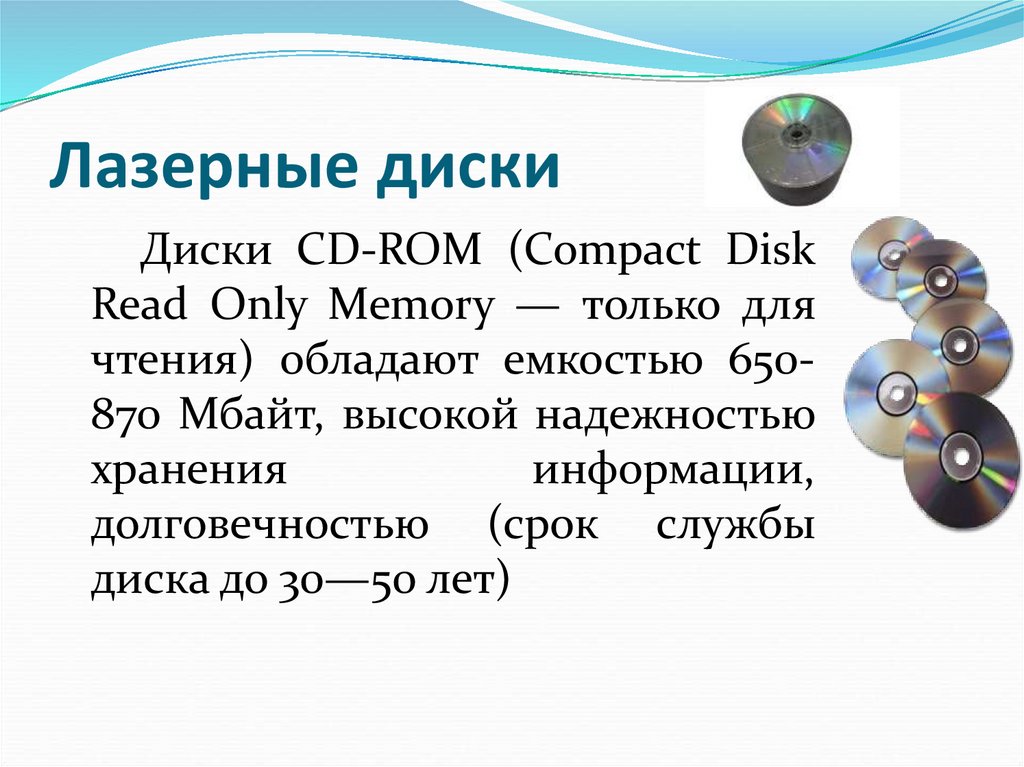 Лазерные диски

Диски CD-ROM (Compact Disk Read Only Memory — только для чтения) обладают емкостью 650-870 Мбайт, высокой надежностью хранения информации, долговечностью (срок службы диска до 30—50 лет)